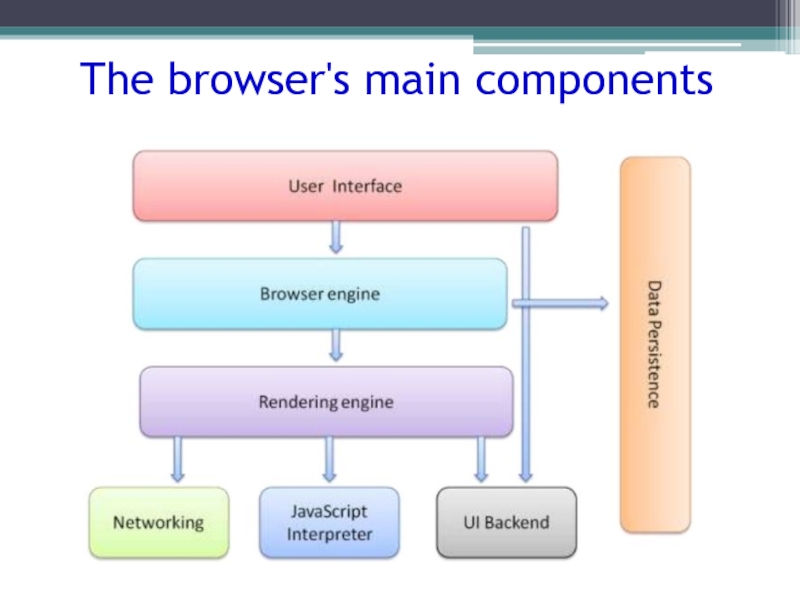 The browser's main components

User Interface

Browser engine

Rendering engine

Networking

JavaScript Interpreter

UI Backend

Data Persistence